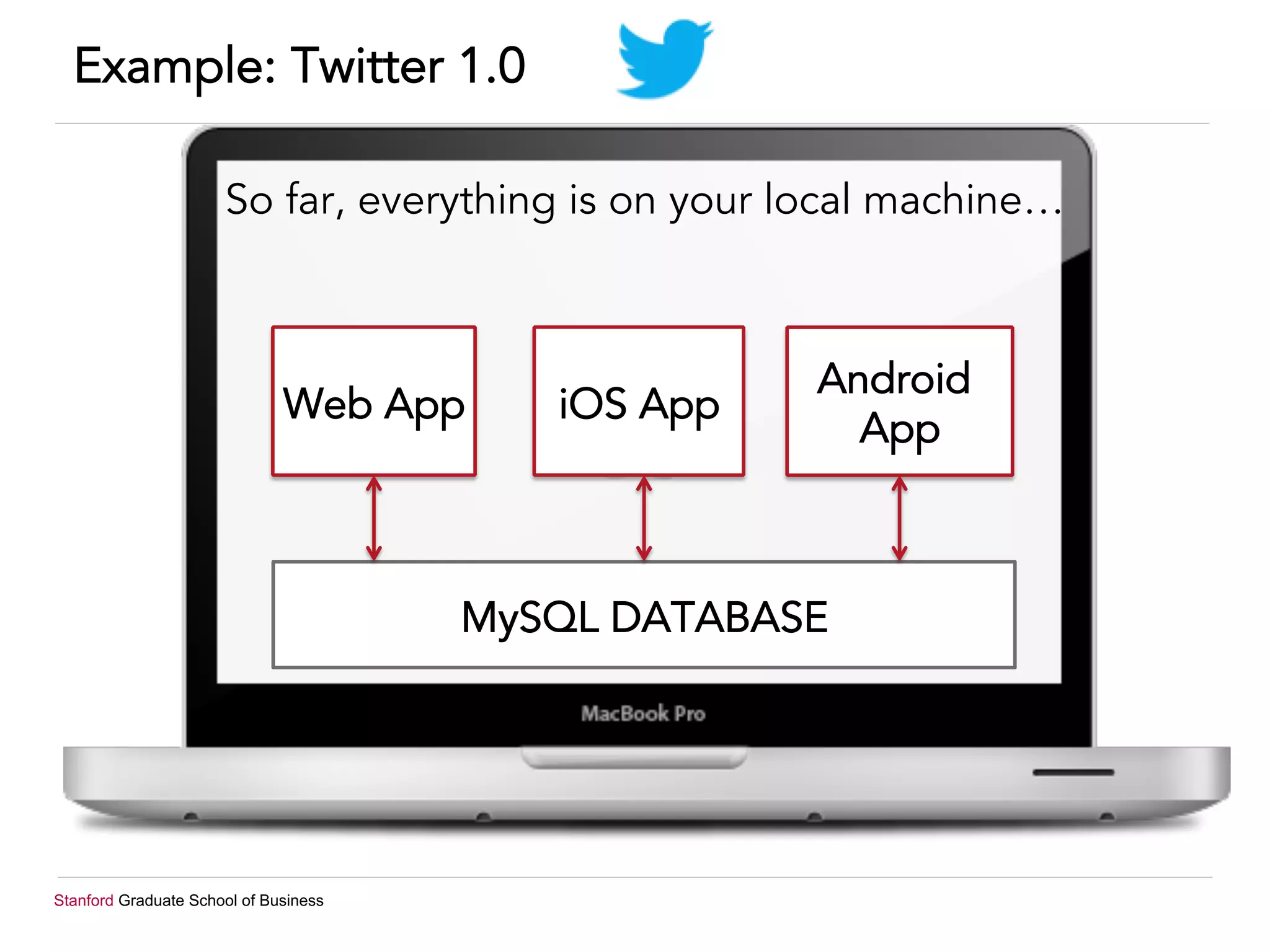 Example: Twitter 1.0

So far, everything is on your local machine…

Web App

iOS App

Android App

MySQL DATABASE

MacBook Pro

Stanford Graduate School of Business